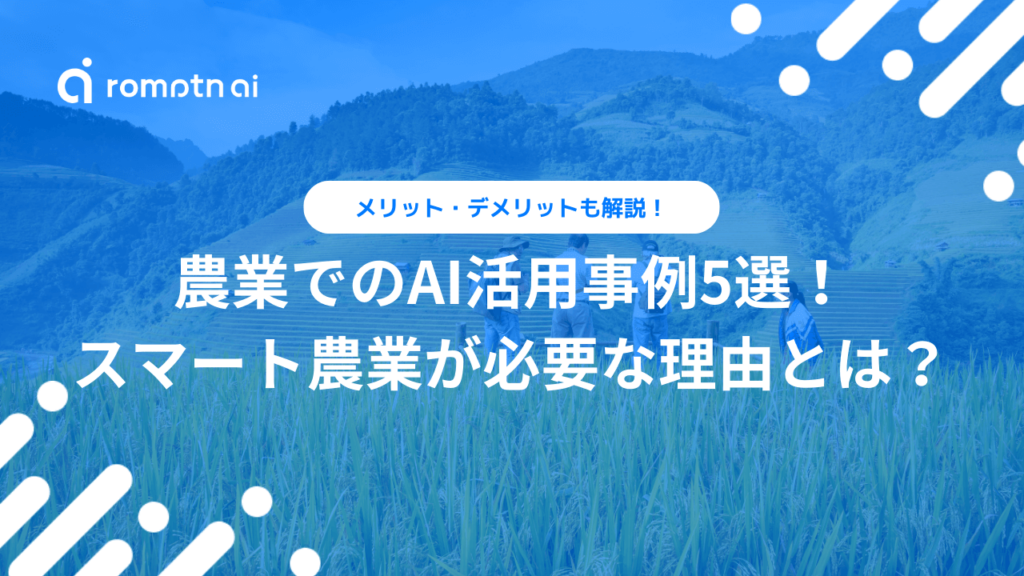 romptn ai

メリット・デメリットも解説！

農業でのAI活用事例5選！
スマート農業が必要な理由とは？